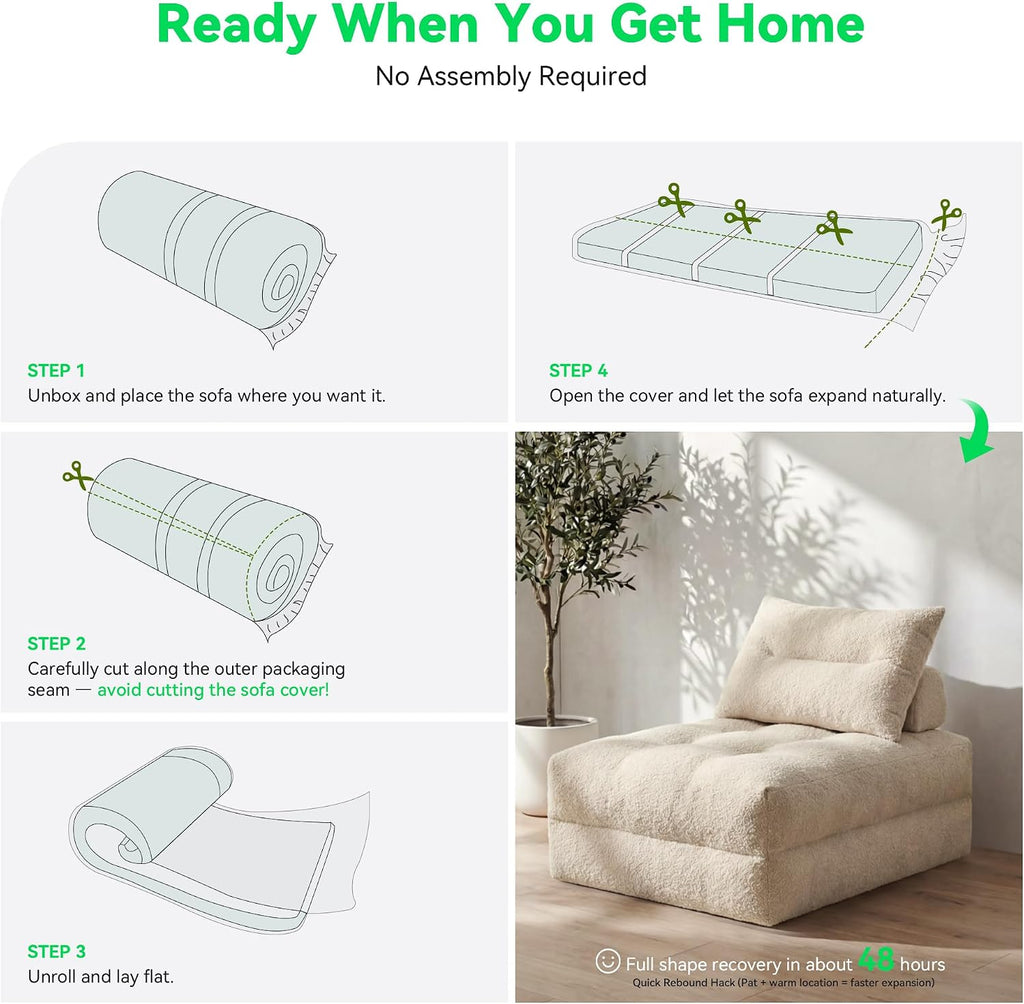 Ready When You Get Home
No Assembly Required

STEP 1
Unbox and place the sofa where you want it.

STEP 2
Carefully cut along the outer packaging seam — avoid cutting the sofa cover!

STEP 3
Unroll and lay flat.

STEP 4
Open the cover and let the sofa expand naturally.

Full shape recovery in about 48 hours
Quick Rebound Hack (Pat + warm location = faster expansion)